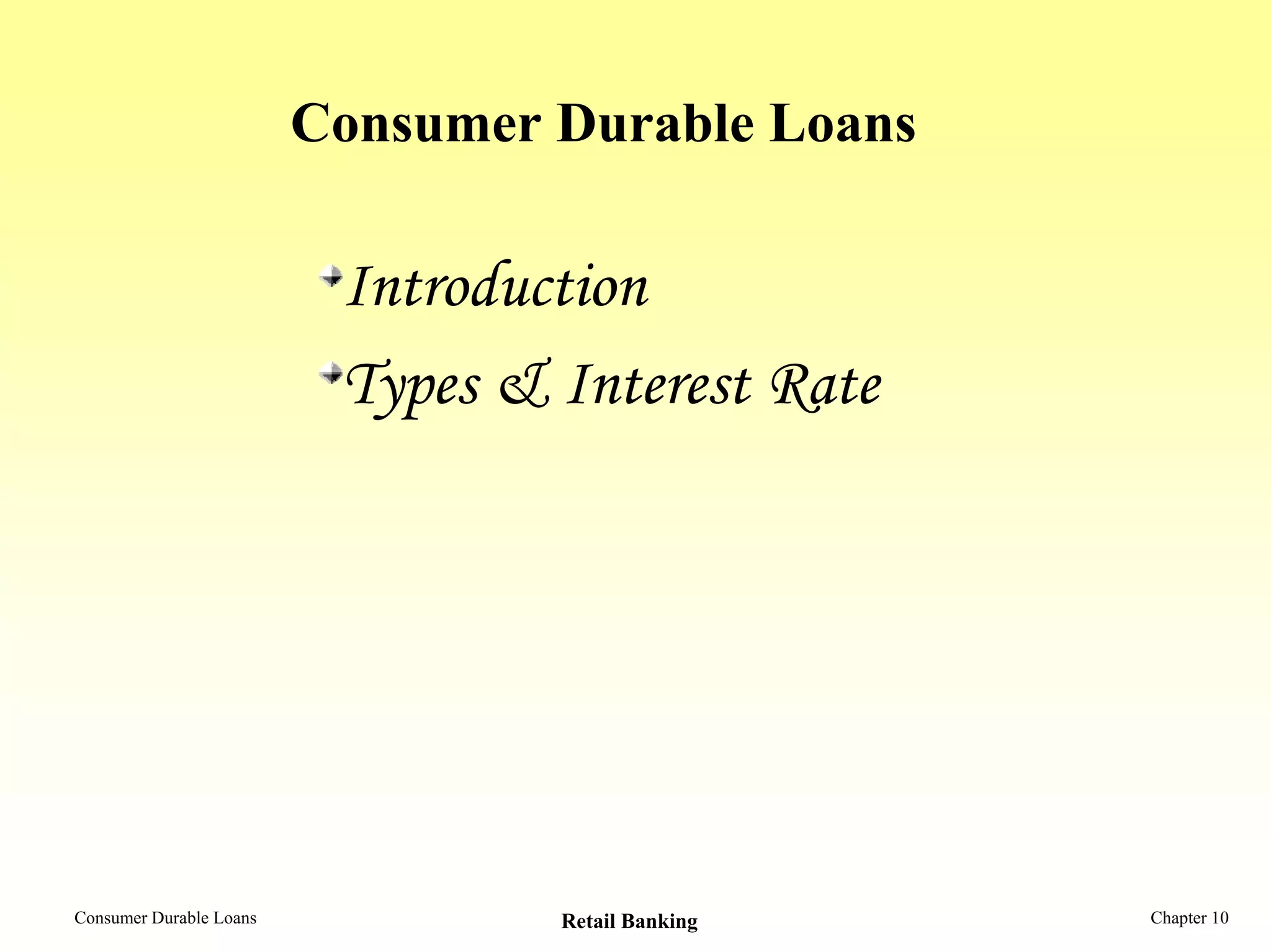 Consumer Durable Loans

Introduction

Types & Interest Rate

Consumer Durable Loans

Retail Banking

Chapter 10